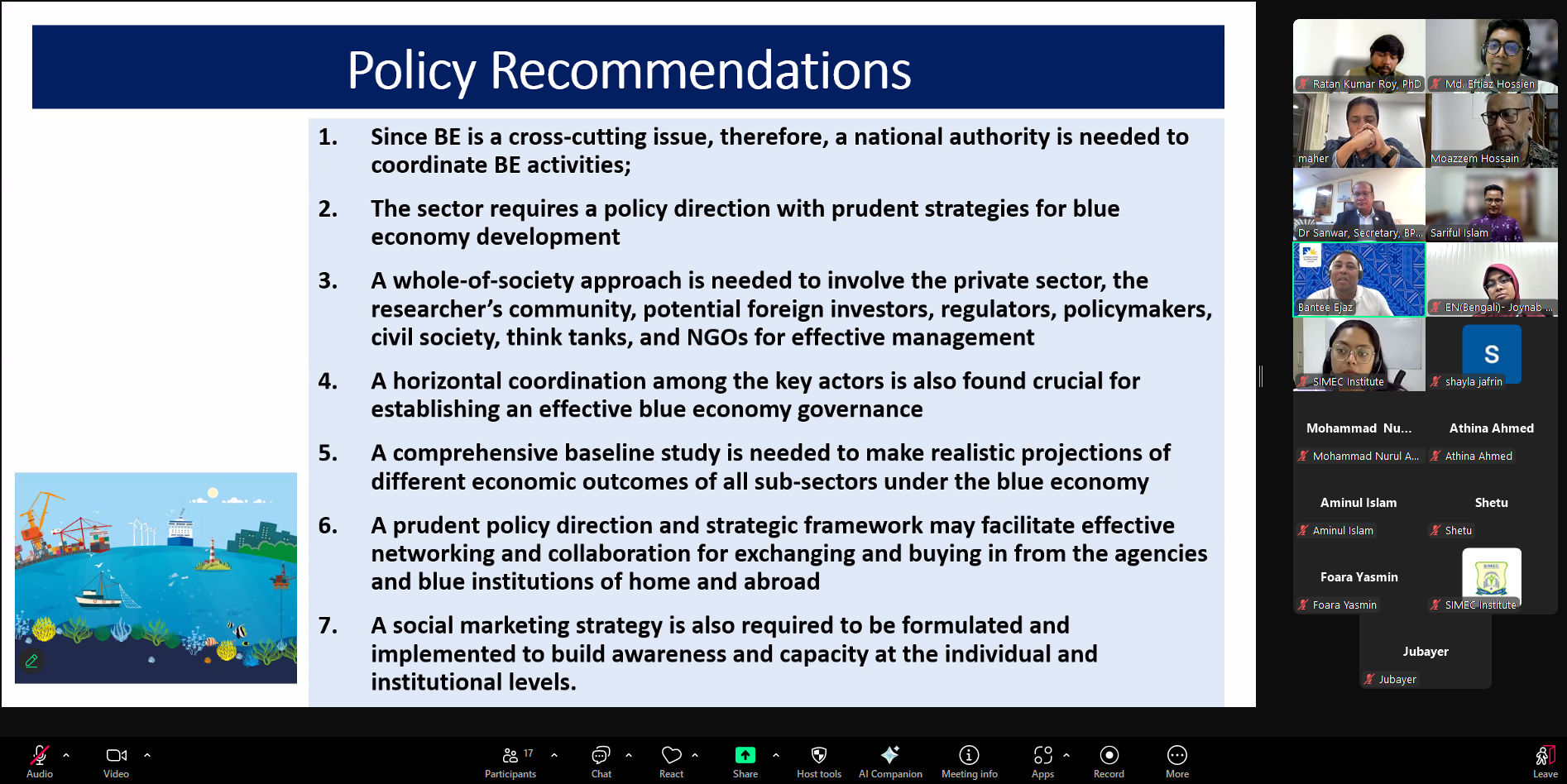 Policy Recommendations

1. Since BE is a cross-cutting issue, therefore, a national authority is needed to coordinate BE activities;

2. The sector requires a policy direction with prudent strategies for blue economy development

3. A whole-of-society approach is needed to involve the private sector, the researcher's community, potential foreign investors, regulators, policymakers, civil society, think tanks, and NGOs for effective management

4. A horizontal coordination among the key actors is also found crucial for establishing an effective blue economy governance

5. A comprehensive baseline study is needed to make realistic projections of different economic outcomes of all sub-sectors under the blue economy

6. A prudent policy direction and strategic framework may facilitate effective networking and collaboration for exchanging and buying in from the agencies and blue institutions of home and abroad

7. A social marketing strategy is also required to be formulated and implemented to build awareness and capacity at the individual and institutional levels.

Ratan Kumar Roy, PhD
Md. Eftiaz Hossien
maher
Moazzem Hossain
Dr Sanwar, Secretary, BP...
Sariful Islam
Bantee Ejaz
EN(Bengali)- Joynab ...
SIMEC Institute
S
shayla jafrin
Mohammad Nu...
Mohammad Nurul A...
Athina Ahmed
Athina Ahmed
Aminul Islam
Aminul Islam
Shetu
Shetu
Foara Yasmin
Foara Yasmin
SIMEC Institute
Jubayer
Jubayer

Audio
Video
17
Participants
Chat
React
Share
Host tools
AI Companion
Meeting info
Apps
Record
More
Leave